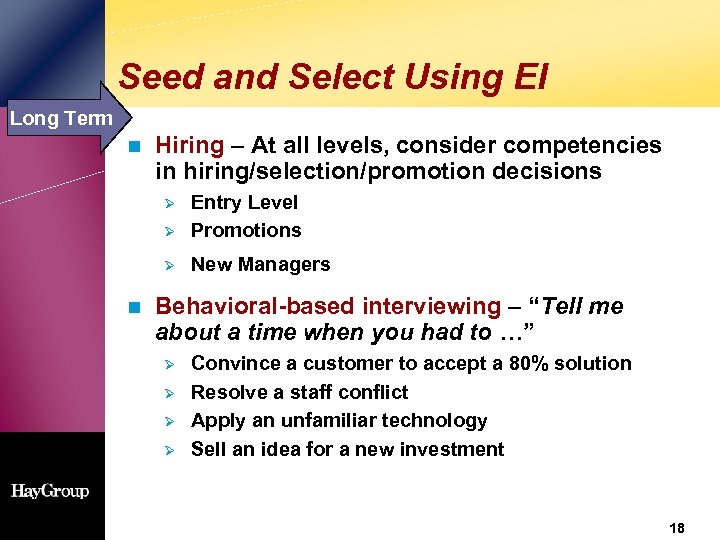 Seed and Select Using EI

Long Term

Hiring – At all levels, consider competencies in hiring/selection/promotion decisions

Entry Level

Promotions

New Managers

Behavioral-based interviewing – "Tell me about a time when you had to …"

Convince a customer to accept a 80% solution

Resolve a staff conflict

Apply an unfamiliar technology

Sell an idea for a new investment

HayGroup

18